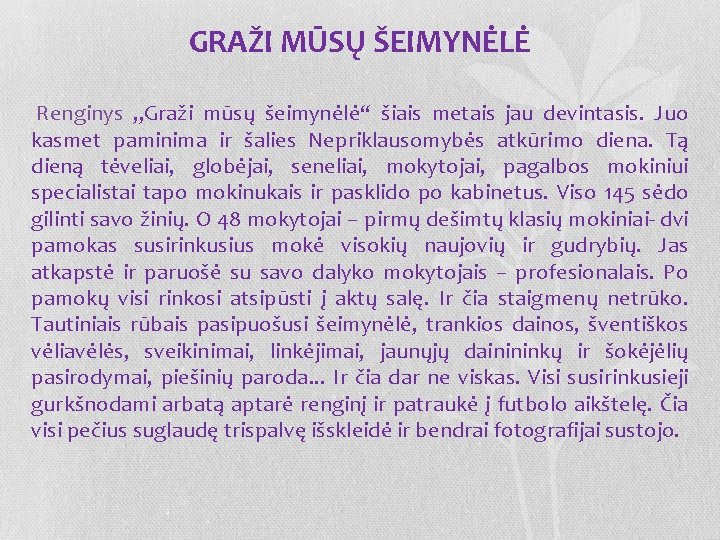 GRAŽI MŪSŲ ŠEIMYNĖLĖ

Renginys „Graži mūsų šeimynėlė“ šiais metais jau devintasis. Juo kasmet paminima ir šalies Nepriklausomybės atkūrimo diena. Tą dieną tėveliai, globėjai, seneliai, mokytojai, pagalbos mokiniui specialistai tapo mokinukais ir pasklido po kabinetus. Viso 145 sėdo gilinti savo žinių. O 48 mokytojai – pirmų dešimtų klasių mokiniai- dvi pamokas susirinkusius mokė visokių naujovių ir gudrybių. Jas atkapstė ir paruošė su savo dalyko mokytojais – profesionalais. Po pamokų visi rinkosi atsipūsti į aktų salę. Ir čia staigmenų netrūko. Tautiniais rūbais pasipuošusi šeimynėlė, trankios dainos, šventiškos vėliavėlės, sveikinimai, linkėjimai, jaunųjų dainininkų ir šokėjėlių pasirodymai, piešinių paroda... Ir čia dar ne viskas. Visi susirinkusieji gurkšnodami arbatą aptarė renginį ir patraukė į futbolo aikštelę. Čia visi pečius suglaudę trispalvę išskleidė ir bendrai fotografijai sustojo.